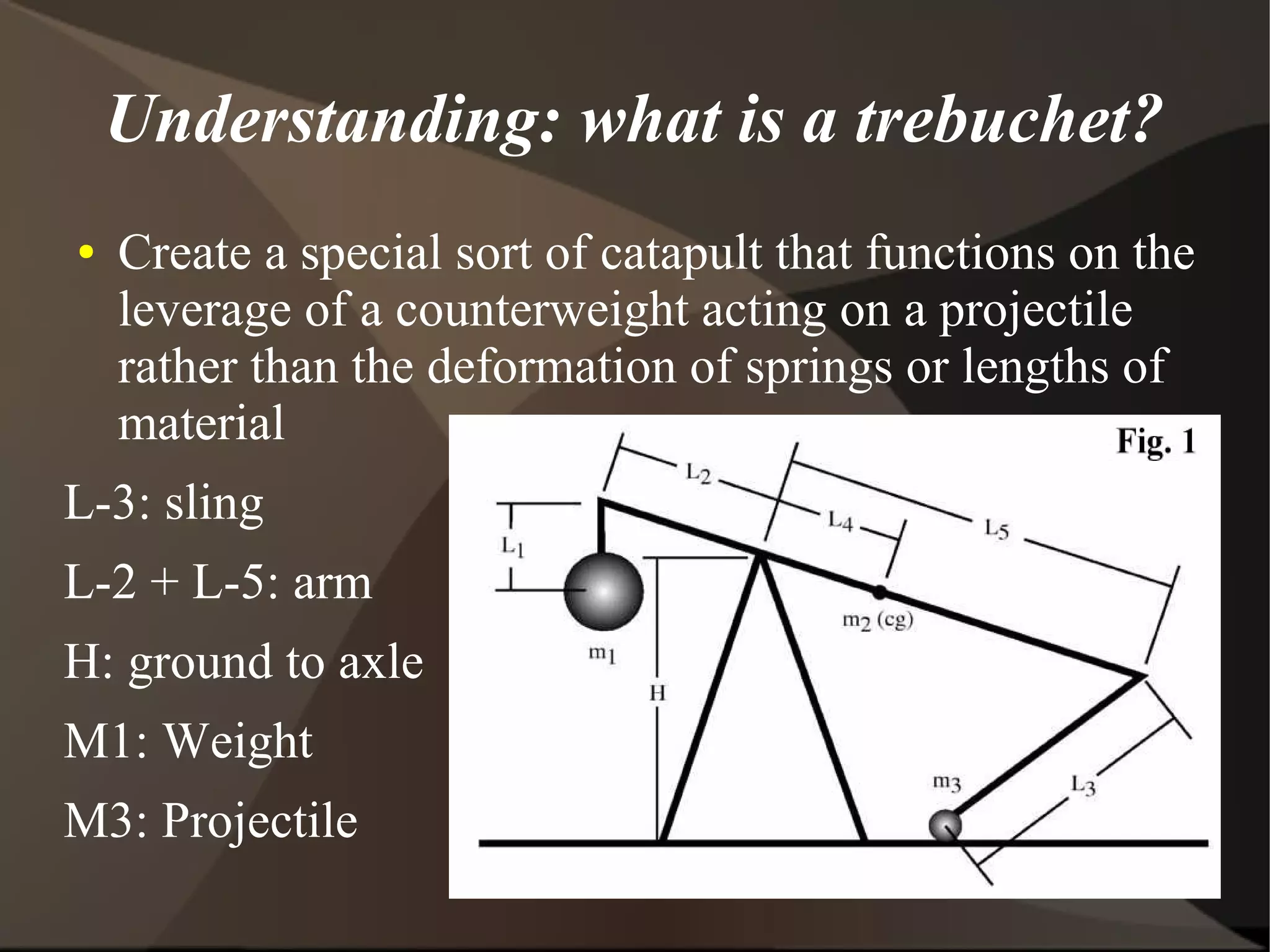 Understanding: what is a trebuchet?

• Create a special sort of catapult that functions on the leverage of a counterweight acting on a projectile rather than the deformation of springs or lengths of material

L-3: sling

L-2 + L-5: arm

H: ground to axle

M1: Weight

M3: Projectile

Fig. 1

$L_2$

$L_4$

$L_5$

$L_1$

$m_2$ (cg)

$m_1$

H

$m_3$

$L_3$